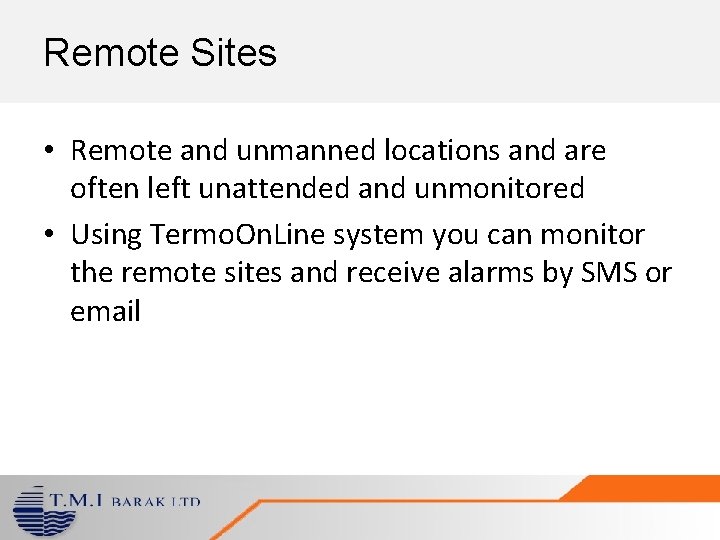 Remote Sites

• Remote and unmanned locations and are often left unattended and unmonitored

• Using TermoOnLine system you can monitor the remote sites and receive alarms by SMS or email

T.M.I BARAK LTD